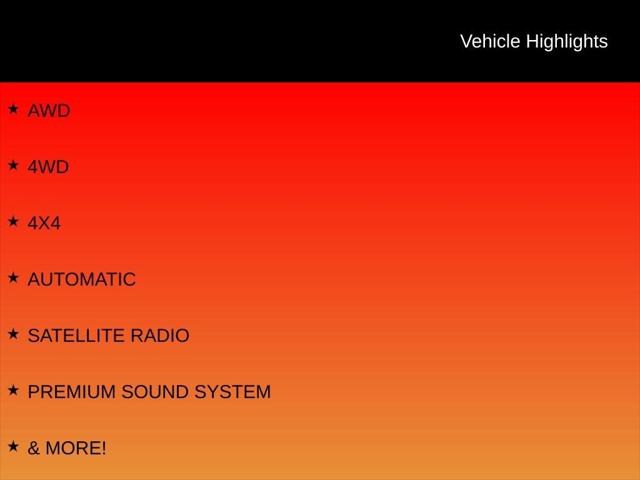 Vehicle Highlights

★ AWD

★ 4WD

★ 4X4

★ AUTOMATIC

★ SATELLITE RADIO

★ PREMIUM SOUND SYSTEM

★ & MORE!